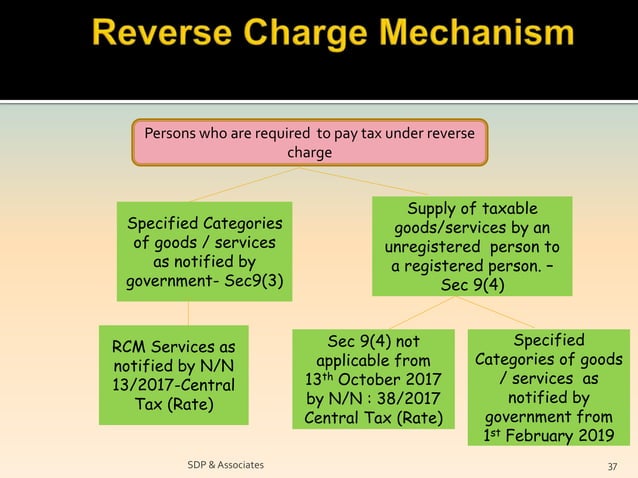 Reverse Charge Mechanism

Persons who are required to pay tax under reverse charge

Specified Categories of goods / services as notified by government- Sec9(3)

Supply of taxable goods/services by an unregistered person to a registered person. – Sec 9(4)

RCM Services as notified by N/N 13/2017-Central Tax (Rate)

Sec 9(4) not applicable from 13$^{th}$ October 2017 by N/N : 38/2017 Central Tax (Rate)

Specified Categories of goods / services as notified by government from 1$^{st}$ February 2019

SDP & Associates

37